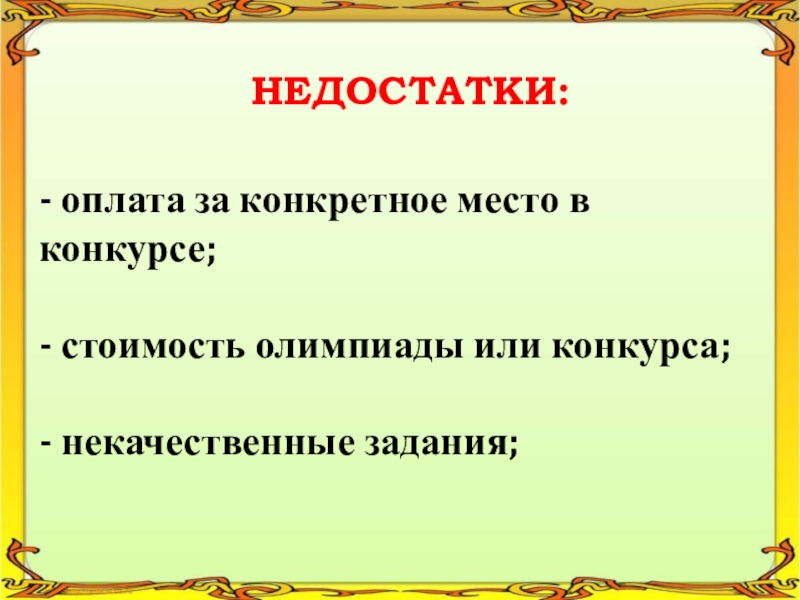 НЕДОСТАТКИ:

- оплата за конкретное место в конкурсе;

- стоимость олимпиады или конкурса;

- некачественные задания;